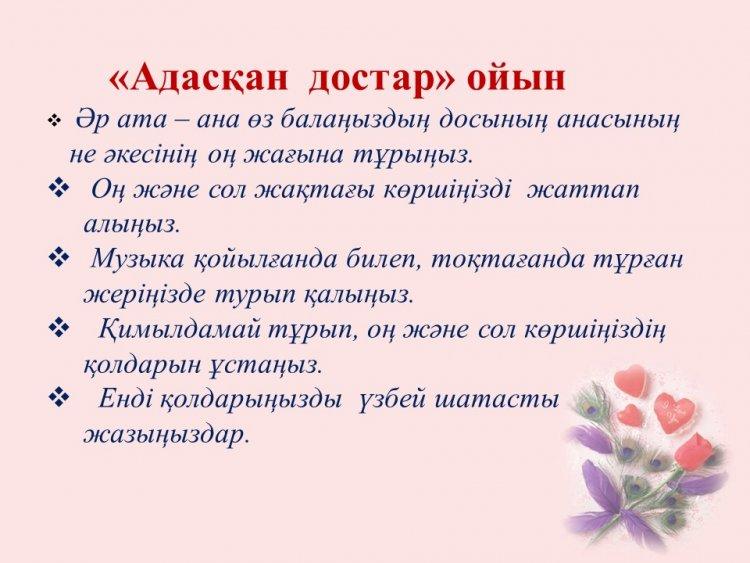 «Адасқан достар» ойын

❖ Әр ата – ана өз балаңыздың досының анасының не әкесінің оң жағына тұрыңыз.

❖ Оң және сол жақтағы көршіңізді жаттап алыңыз.

❖ Музыка қойылғанда билеп, тоқтағанда тұрған жеріңізде турып қалыңыз.

❖ Қимылдамай тұрып, оң және сол көршіңіздің қолдарын ұстаңыз.

❖ Енді қолдарыңызды үзбей шатасты жазыңыздар.